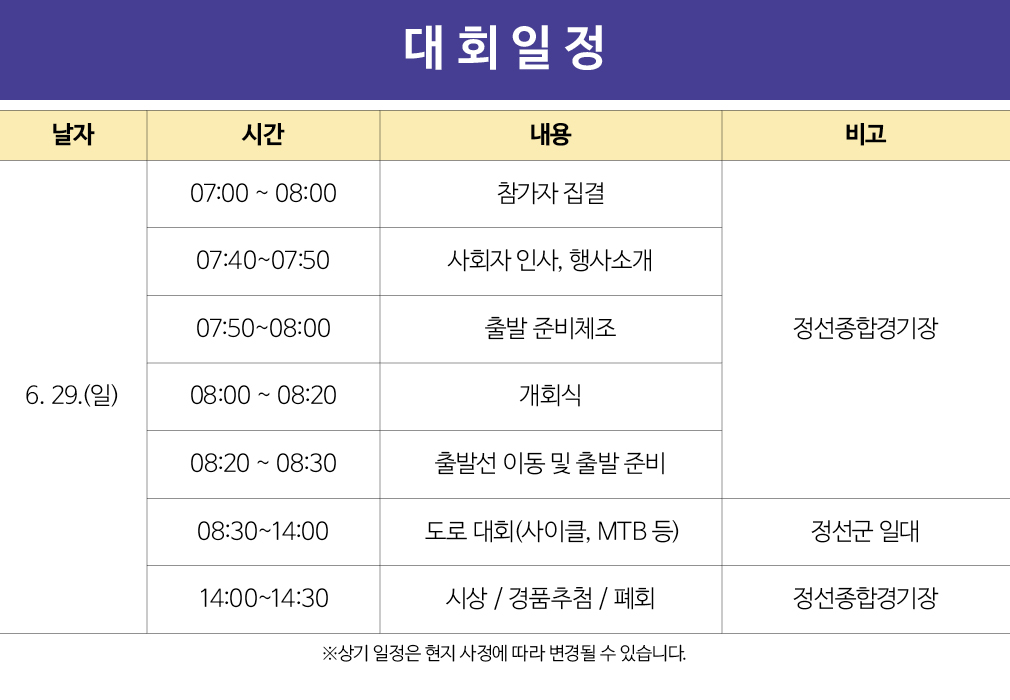 대회일정

| 날자 | 시간 | 내용 | 비고 |
|---|---|---|---|
| 6. 29.(일) | 07:00 ~ 08:00 | 참가자 집결 | 정선종합경기장 |
| | 07:40~07:50 | 사회자 인사, 행사소개 | |
| | 07:50~08:00 | 출발 준비체조 | |
| | 08:00 ~ 08:20 | 개회식 | |
| | 08:20 ~ 08:30 | 출발선 이동 및 출발 준비 | |
| | 08:30~14:00 | 도로 대회(사이클, MTB 등) | 정선군 일대 |
| | 14:00~14:30 | 시상 / 경품추첨 / 폐회 | 정선종합경기장 |

※상기 일정은 현지 사정에 따라 변경될 수 있습니다.